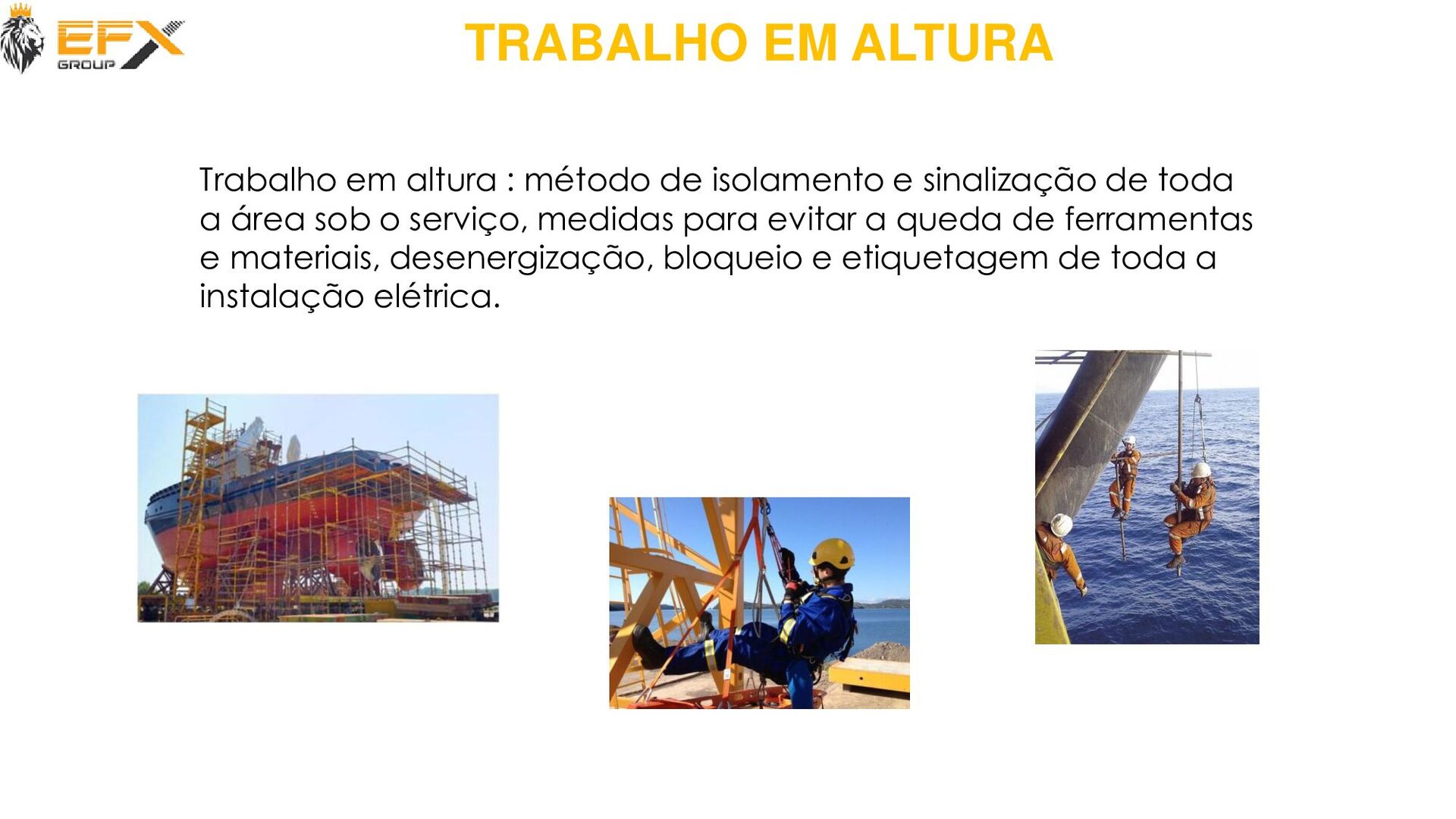 EFX GROUP

TRABALHO EM ALTURA

Trabalho em altura : método de isolamento e sinalização de toda a área sob o serviço, medidas para evitar a queda de ferramentas e materiais, desenergização, bloqueio e etiquetagem de toda a instalação elétrica.